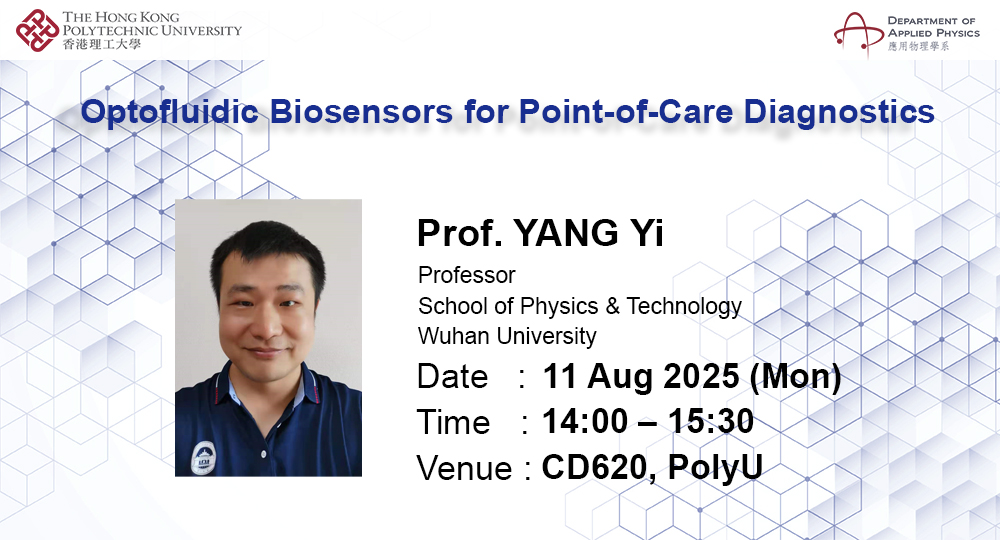 THE HONG KONG POLYTECHNIC UNIVERSITY
香港理工大學

DEPARTMENT OF APPLIED PHYSICS
應用物理學系

Optofluidic Biosensors for Point-of-Care Diagnostics

Prof. YANG Yi

Professor
School of Physics & Technology
Wuhan University

Date : 11 Aug 2025 (Mon)
Time : 14:00 – 15:30
Venue : CD620, PolyU